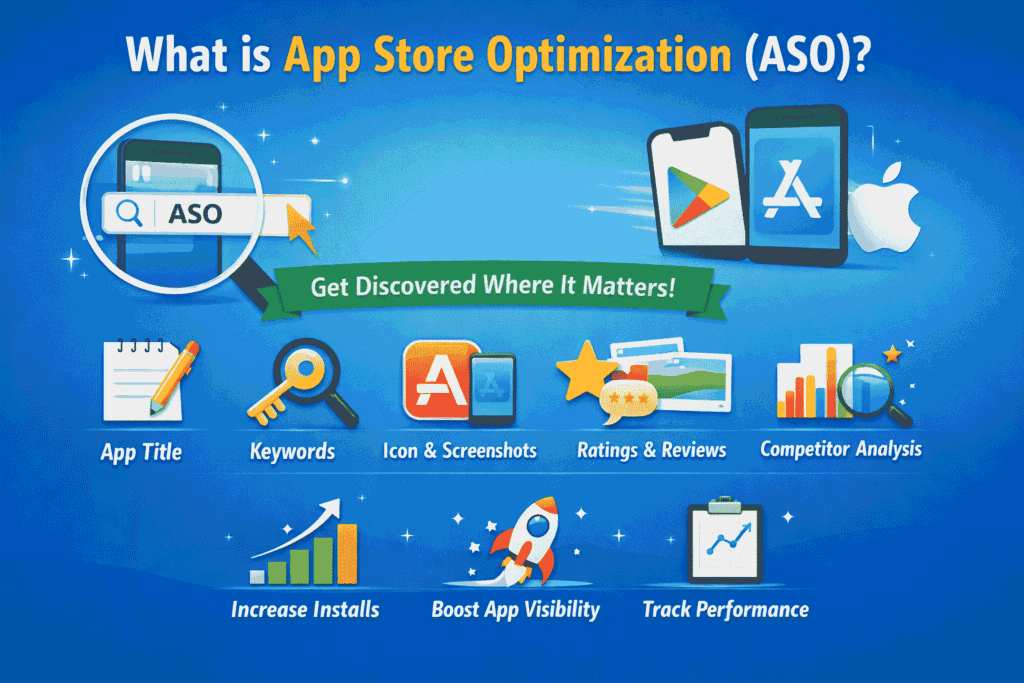 What is App Store Optimization (ASO)?

ASO

Get Discovered Where It Matters!

App Title

Keywords

Icon & Screenshots

Ratings & Reviews

Competitor Analysis

Increase Installs

Boost App Visibility

Track Performance